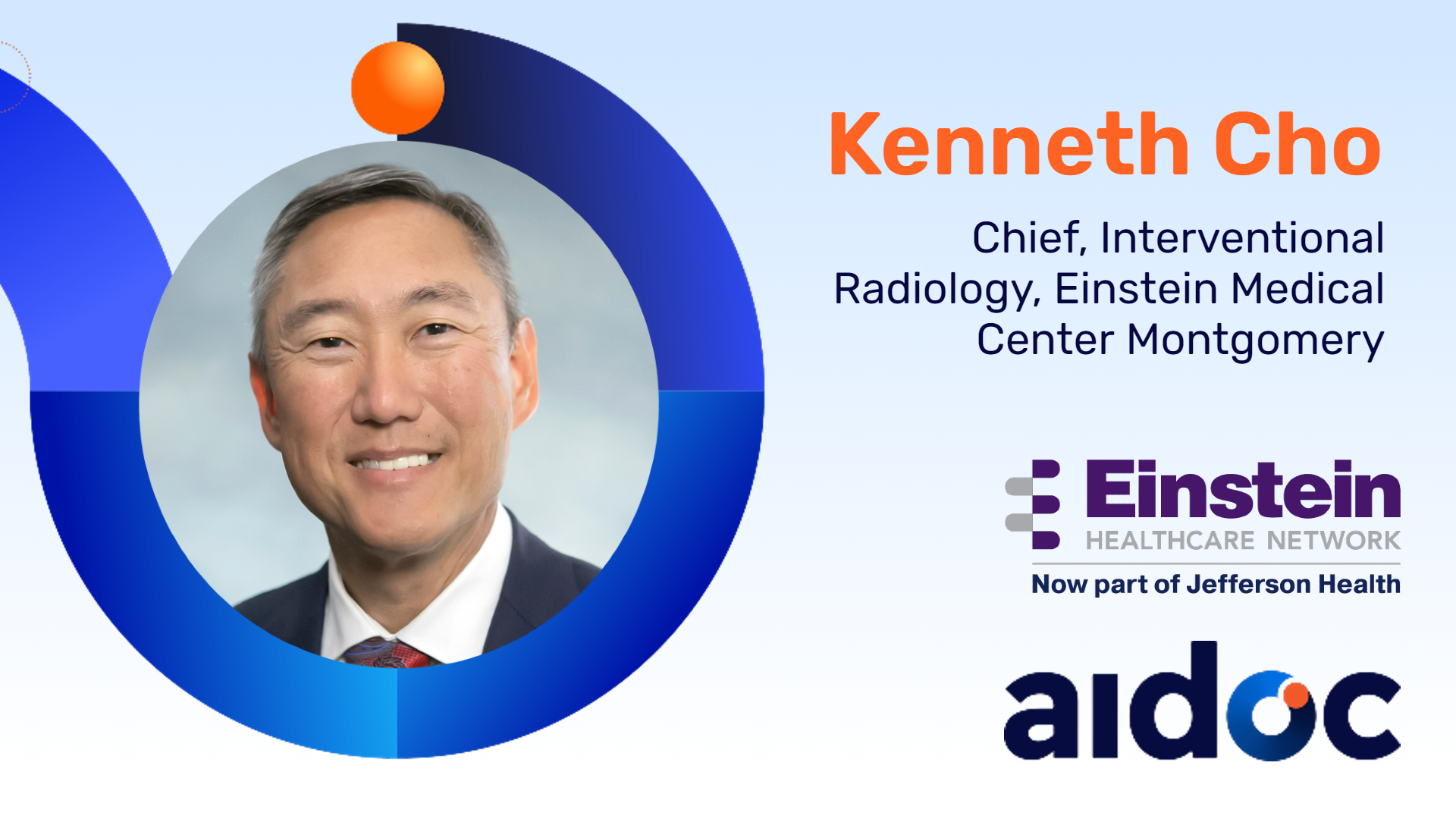 Kenneth Cho

Chief, Interventional Radiology, Einstein Medical Center Montgomery

Einstein
HEALTHCARE NETWORK
Now part of Jefferson Health

aidoc